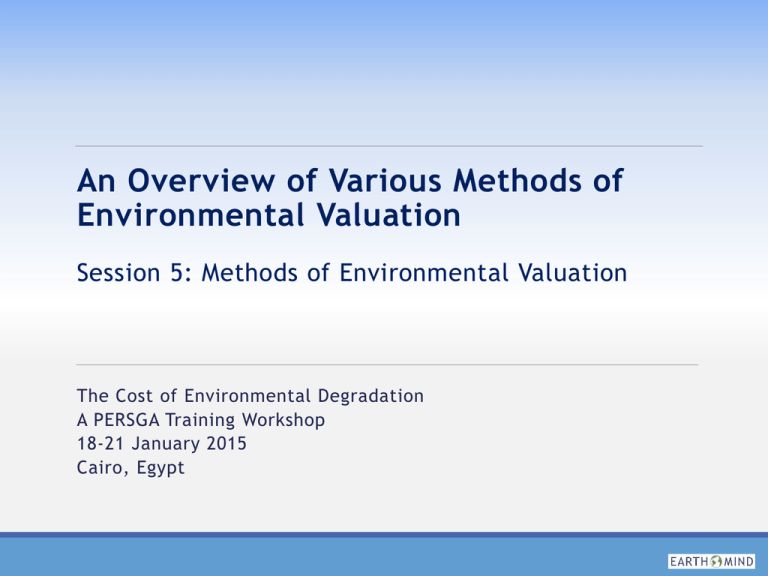 An Overview of Various Methods of Environmental Valuation

Session 5: Methods of Environmental Valuation

The Cost of Environmental Degradation
A PERSGA Training Workshop
18-21 January 2015
Cairo, Egypt

EARTH MIND